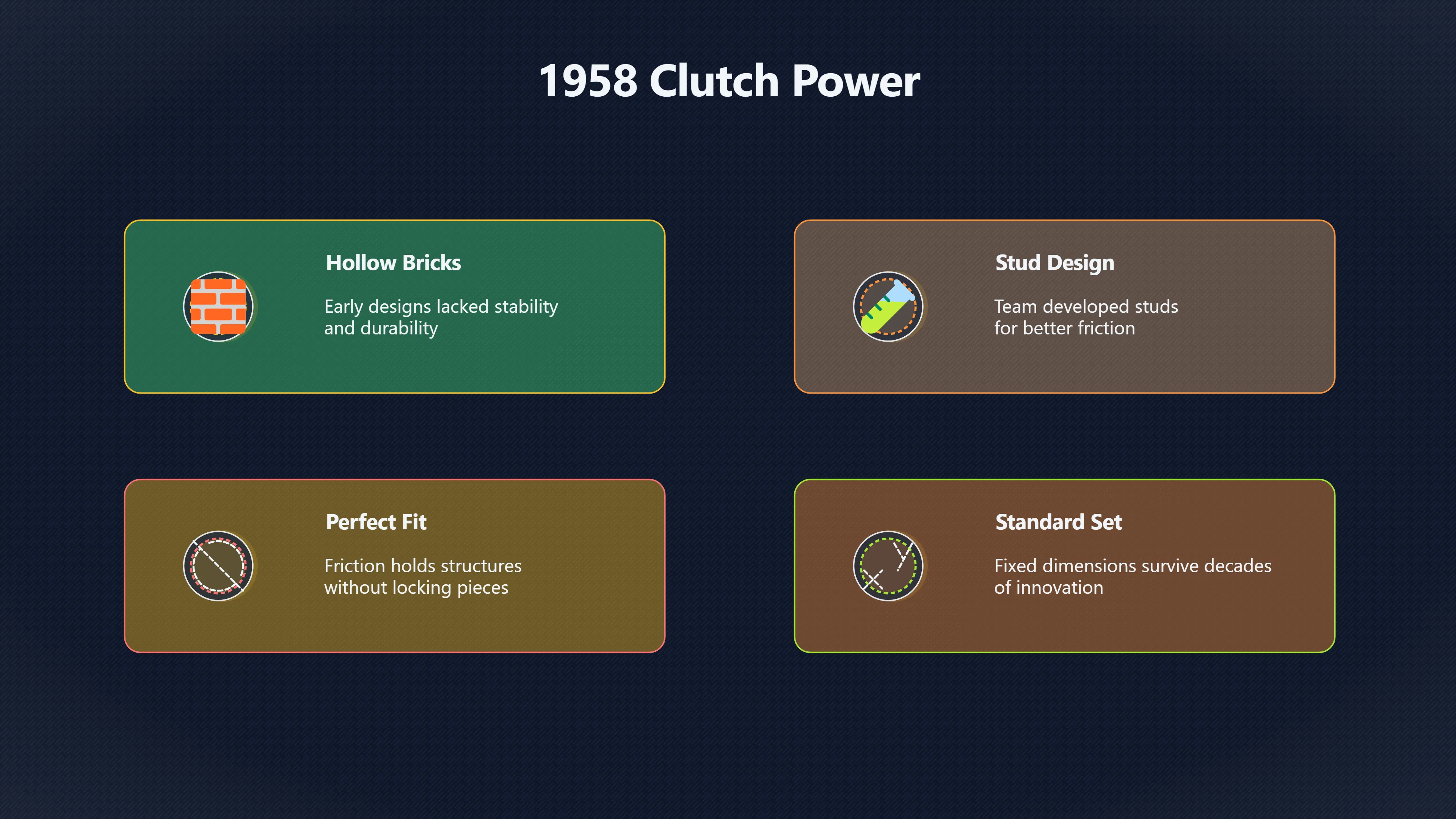 1958 Clutch Power

Hollow Bricks

Early designs lacked stability and durability

Stud Design

Team developed studs for better friction

Perfect Fit

Friction holds structures without locking pieces

Standard Set

Fixed dimensions survive decades of innovation